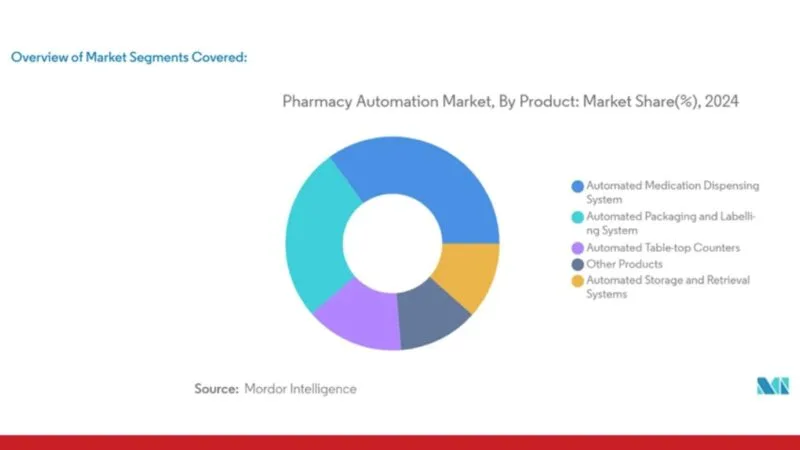 Overview of Market Segments Covered:

Pharmacy Automation Market, By Product: Market Share(%), 2024

Automated Medication Dispensing System
Automated Packaging and Labelling System
Automated Table-top Counters
Other Products
Automated Storage and Retrieval Systems

Source: Mordor Intelligence